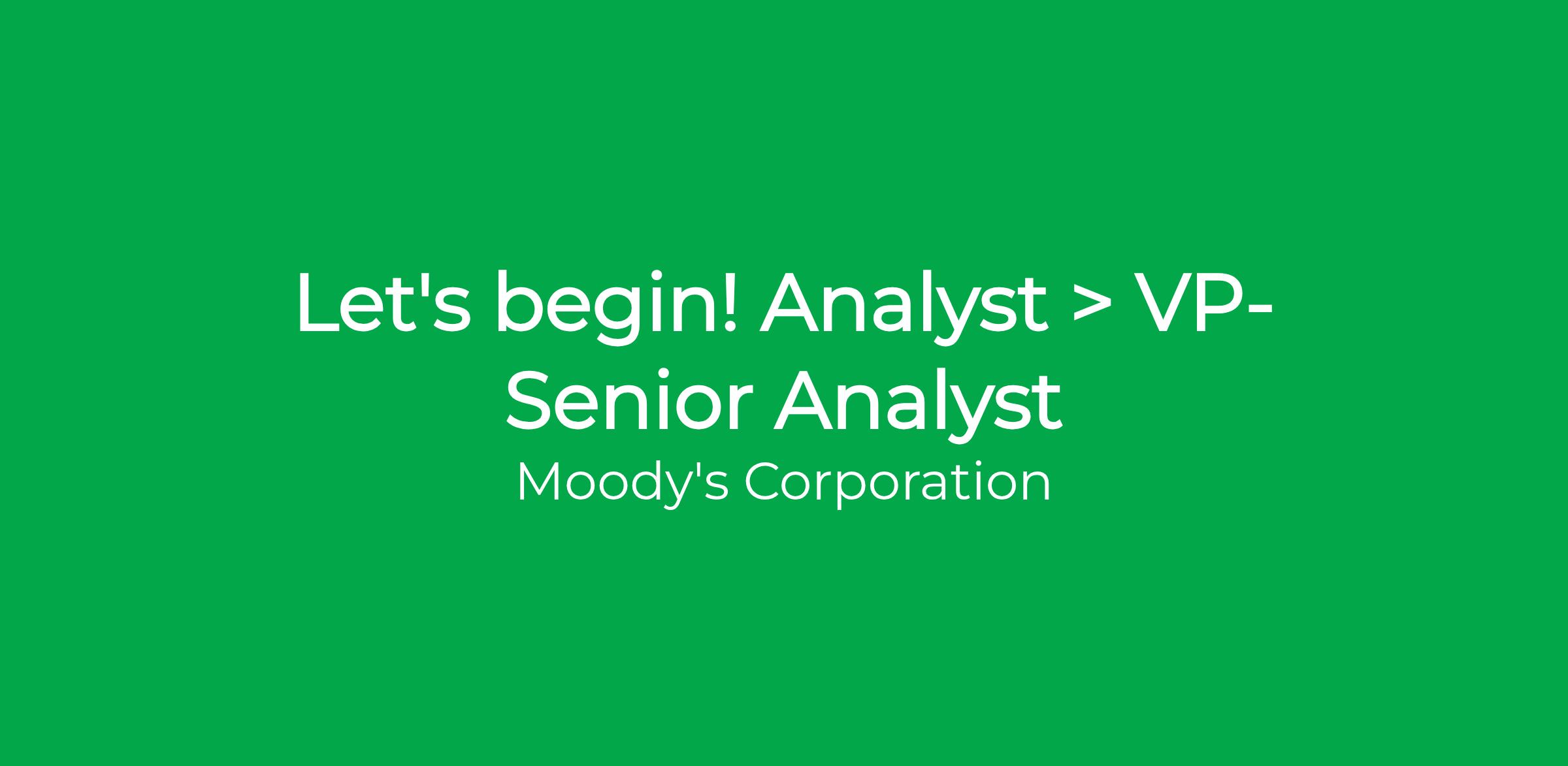 Let's begin! Analyst > VP-Senior Analyst

Moody's Corporation